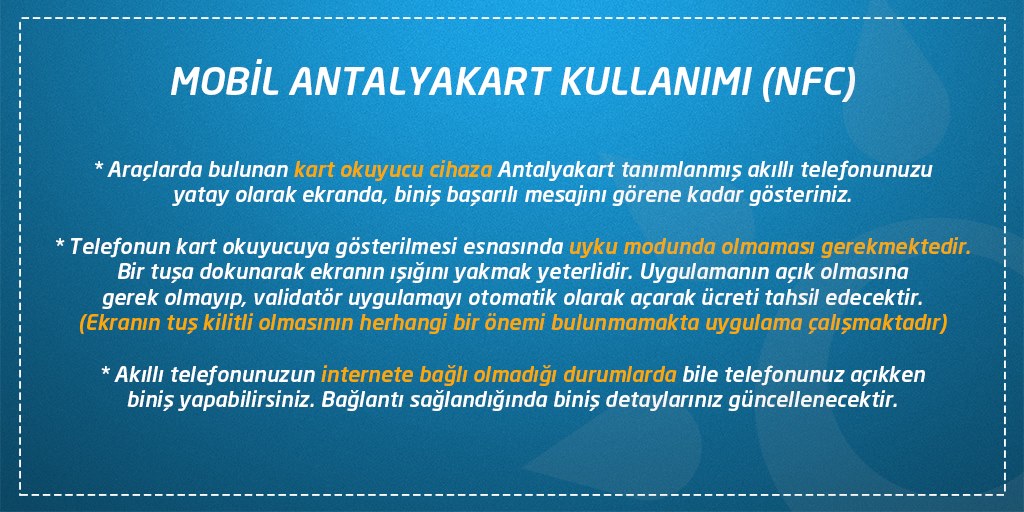 MOBİL ANTALYAKART KULLANIMI (NFC)

* Araçlarda bulunan kart okuyucu cihaza Antalyakart tanımlanmış akıllı telefonunuzu yatay olarak ekranda, biniş başarılı mesajını görene kadar gösteriniz.

* Telefonun kart okuyucuya gösterilmesi esnasında uyku modunda olmaması gerekmektedir. Bir tuşa dokunarak ekranın ışığını yakmak yeterlidir. Uygulamanın açık olmasına gerek olmayıp, validatör uygulamayı otomatik olarak açarak ücreti tahsil edecektir. (Ekranın tuş kilitli olmasının herhangi bir önemi bulunmamakta uygulama çalışmaktadır)

* Akıllı telefonunuzun internete bağlı olmadığı durumlarda bile telefonunuz açıkken biniş yapabilirsiniz. Bağlantı sağlandığında biniş detaylarınız güncellenecektir.